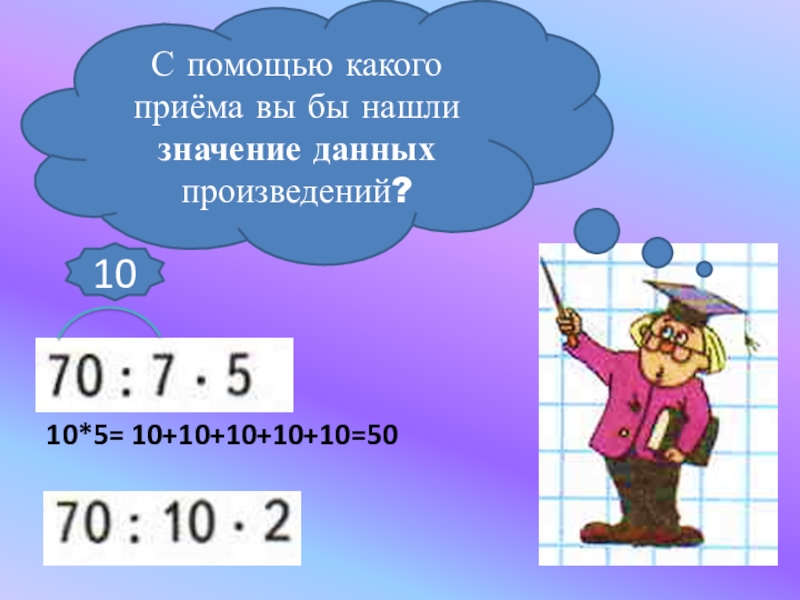 С помощью какого приёма вы бы нашли **значение данных** произведений?

10

$70 : 7 \cdot 5$

10*5= 10+10+10+10+10=50

$70 : 10 \cdot 2$